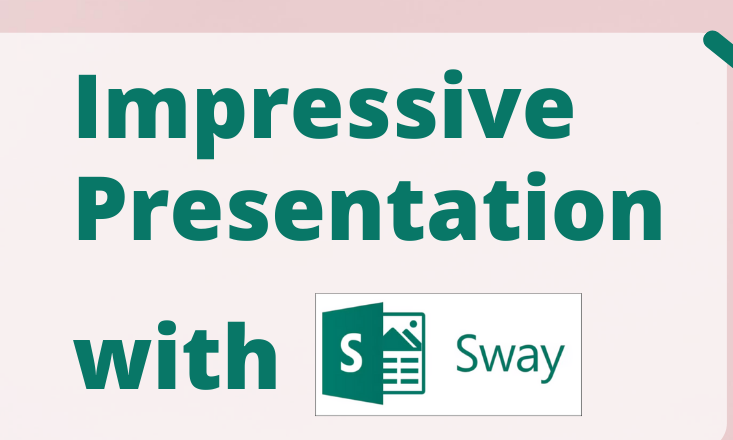 Impressive Presentation

with S Sway